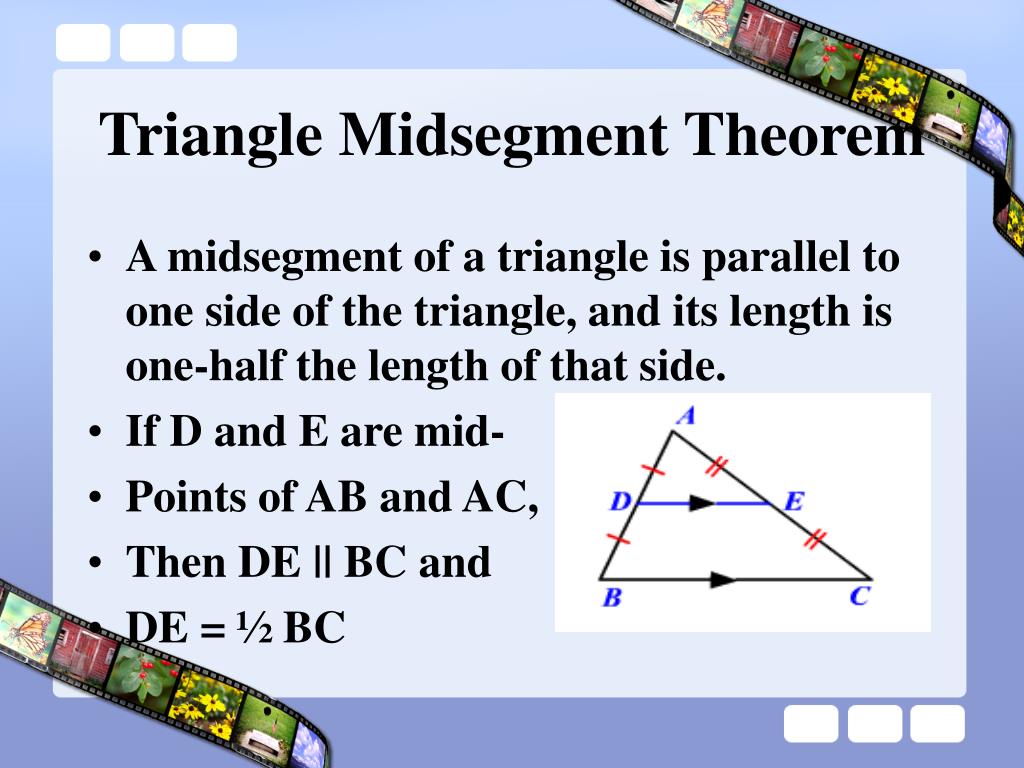 Triangle Midsegment Theorem

• A midsegment of a triangle is parallel to one side of the triangle, and its length is one-half the length of that side.
• If D and E are mid-
• Points of AB and AC,
• Then DE || BC and
• DE = ½ BC

A
D
E
B
C